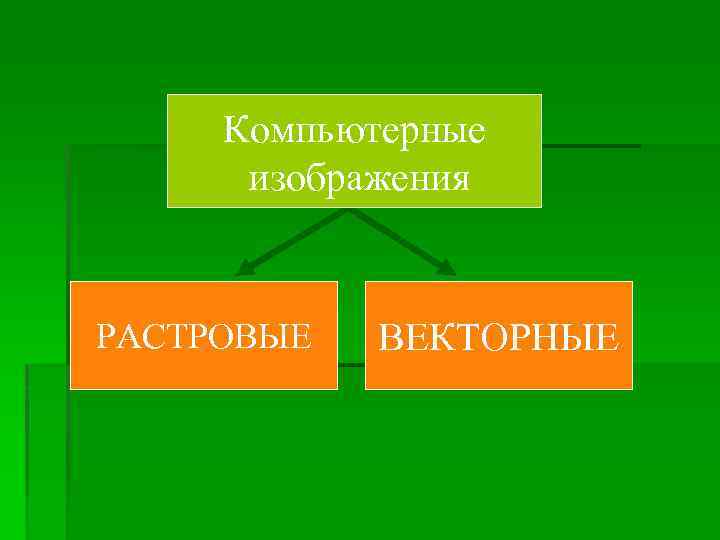 Компьютерные изображения

РАСТРОВЫЕ

ВЕКТОРНЫЕ